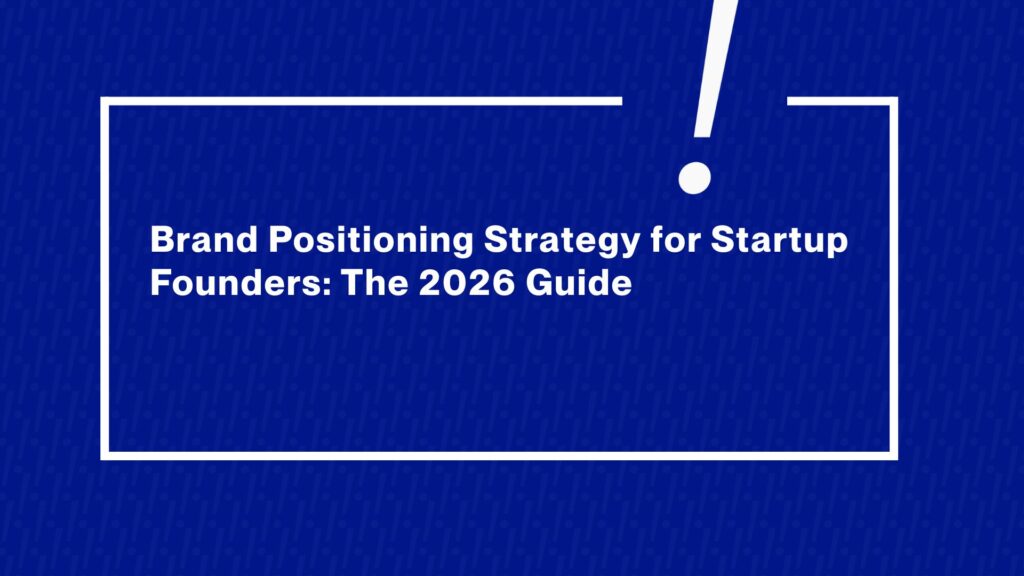 Brand Positioning Strategy for Startup Founders: The 2026 Guide